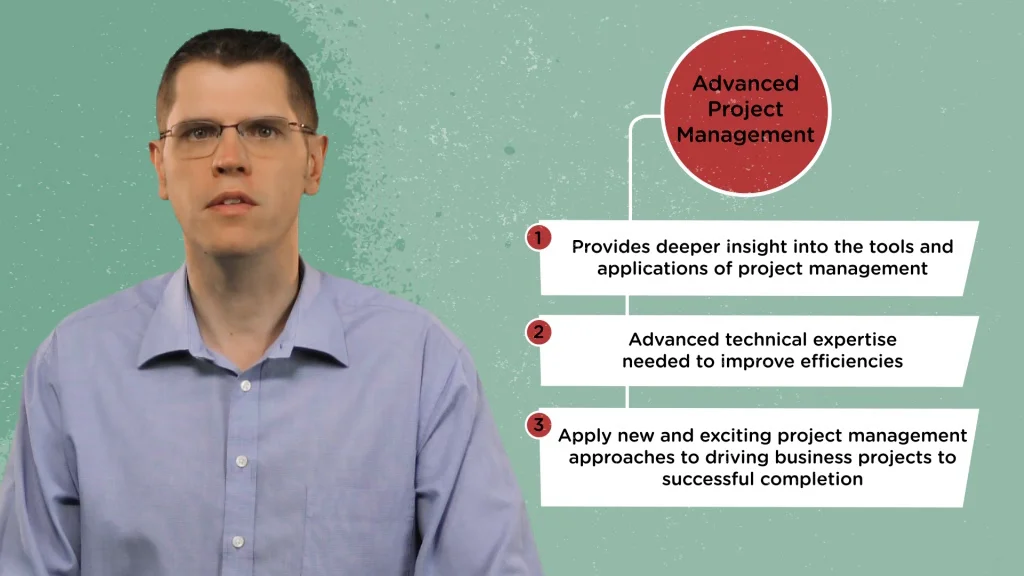 Advanced Project Management

1
Provides deeper insight into the tools and applications of project management

2
Advanced technical expertise needed to improve efficiencies

3
Apply new and exciting project management approaches to driving business projects to successful completion